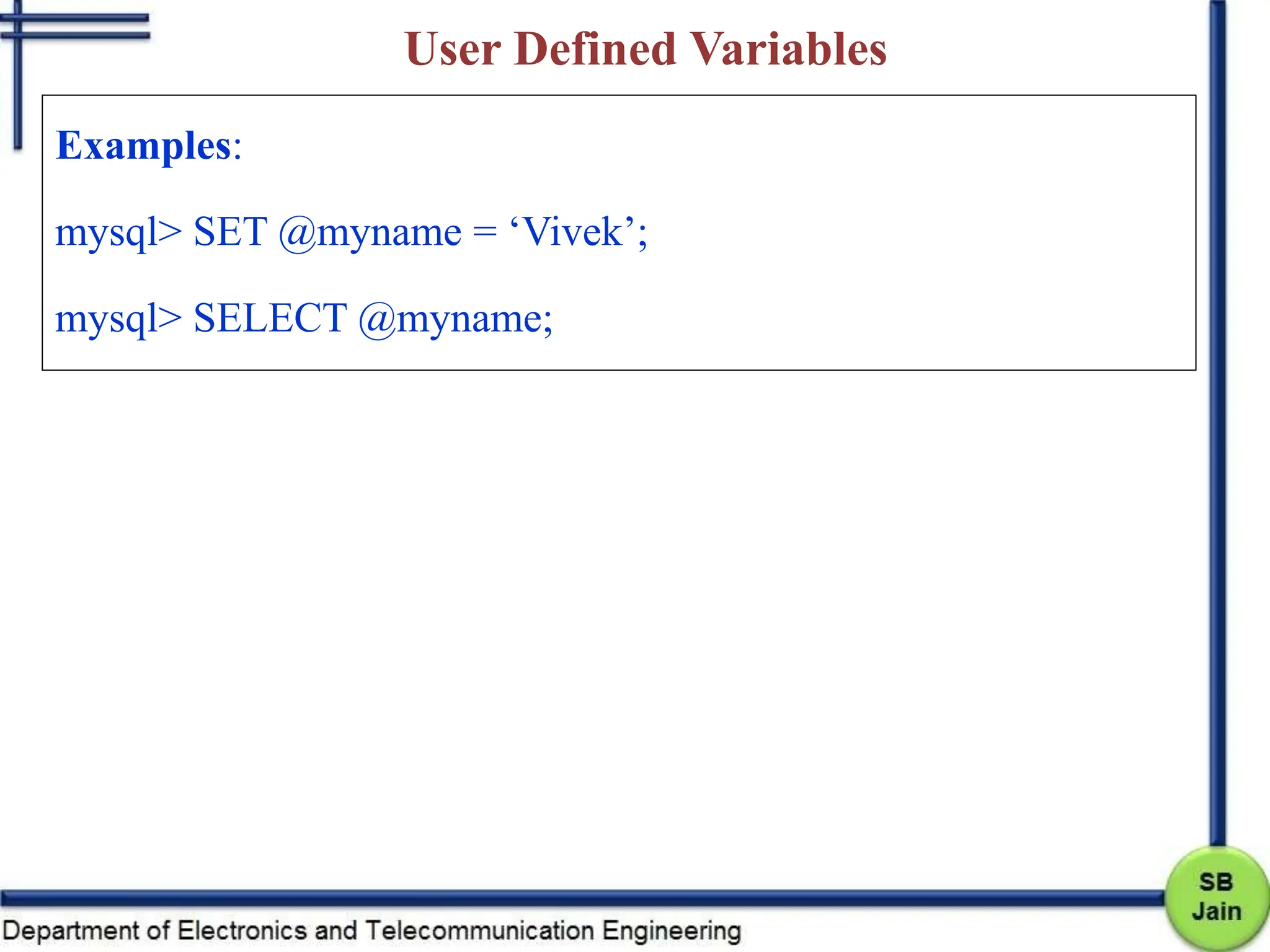 User Defined Variables

Examples:

mysql> SET @myname = ‘Vivek’;

mysql> SELECT @myname;

Department of Electronics and Telecommunication Engineering

SB Jain